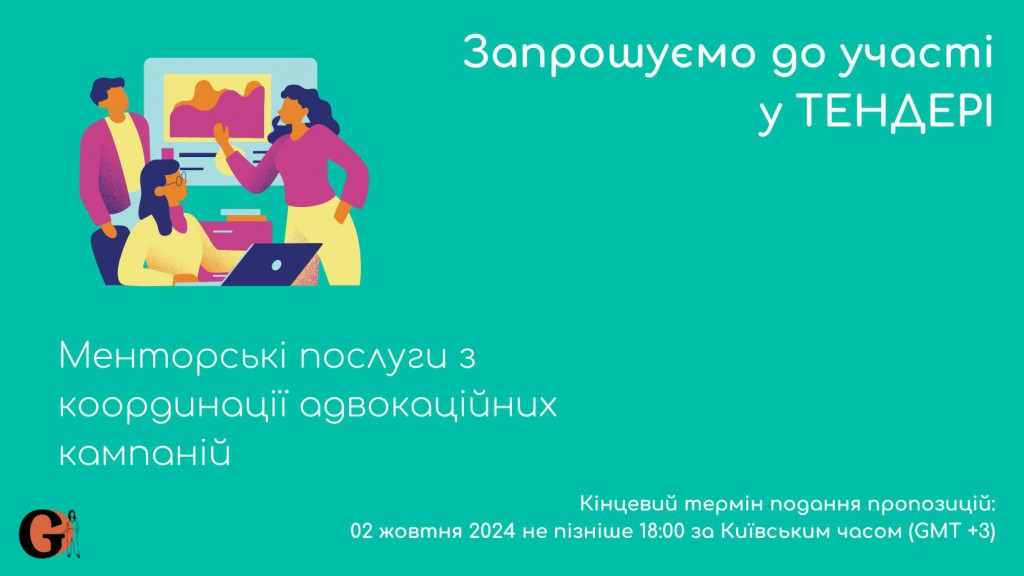 Запрошуємо до участі у ТЕНДЕРІ

Менторські послуги з координації адвокаційних кампаній

Кінцевий термін подання пропозицій:
02 жовтня 2024 не пізніше 18:00 за Київським часом (GMT +3)

G